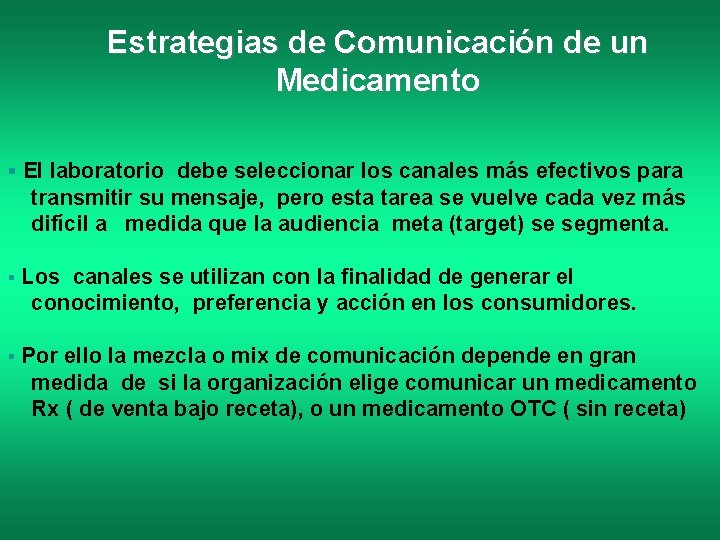 Estrategias de Comunicación de un Medicamento

▪ El laboratorio debe seleccionar los canales más efectivos para transmitir su mensaje, pero esta tarea se vuelve cada vez más difícil a medida que la audiencia meta (target) se segmenta.

▪ Los canales se utilizan con la finalidad de generar el conocimiento, preferencia y acción en los consumidores.

▪ Por ello la mezcla o mix de comunicación depende en gran medida de si la organización elige comunicar un medicamento Rx ( de venta bajo receta), o un medicamento OTC ( sin receta)